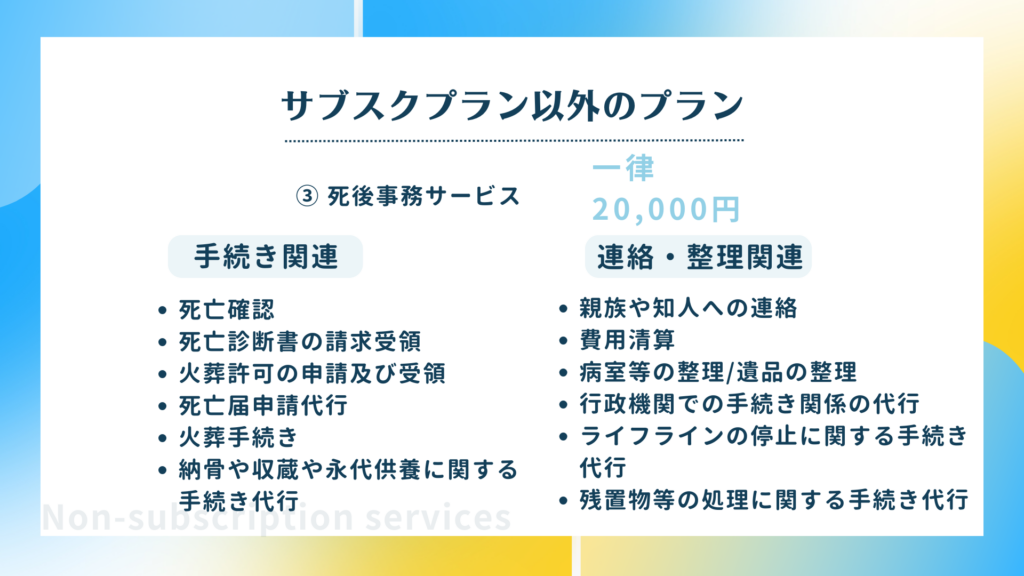 サブスクプラン以外のプラン

③ 死後事務サービス

一律
20,000円

手続き関連

- 死亡確認
- 死亡診断書の請求受領
- 火葬許可の申請及び受領
- 死亡届申請代行
- 火葬手続き
- 納骨や収蔵や永代供養に関する手続き代行

連絡・整理関連

- 親族や知人への連絡
- 費用清算
- 病室等の整理/遺品の整理
- 行政機関での手続き関係の代行
- ライフラインの停止に関する手続き代行
- 残置物等の処理に関する手続き代行

Non-subscription services